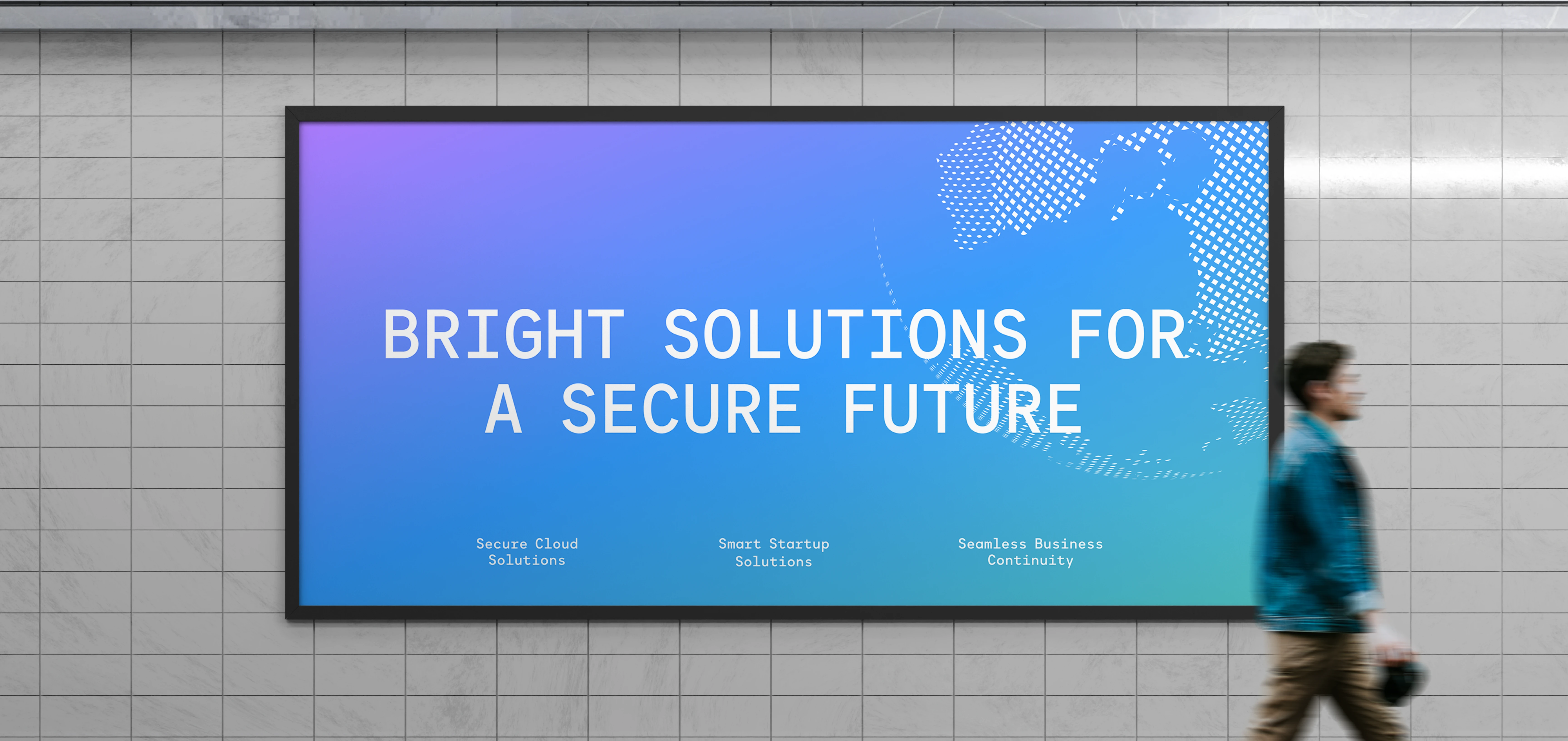 BRIGHT SOLUTIONS FOR A SECURE FUTURE

Secure Cloud Solutions

Smart Startup Solutions

Seamless Business Continuity